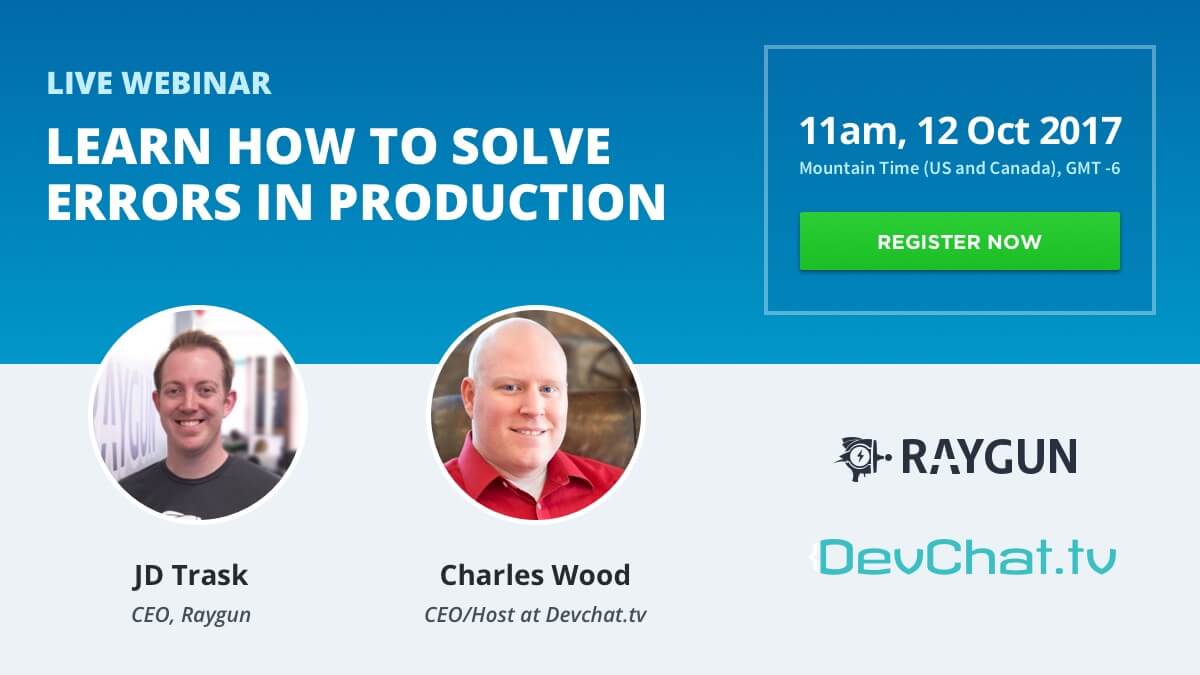 LIVE WEBINAR

LEARN HOW TO SOLVE ERRORS IN PRODUCTION

11am, 12 Oct 2017
Mountain Time (US and Canada), GMT -6

REGISTER NOW

JD Trask
CEO, Raygun

Charles Wood
CEO/Host at Devchat.tv

RAYGUN

DevChat.tv